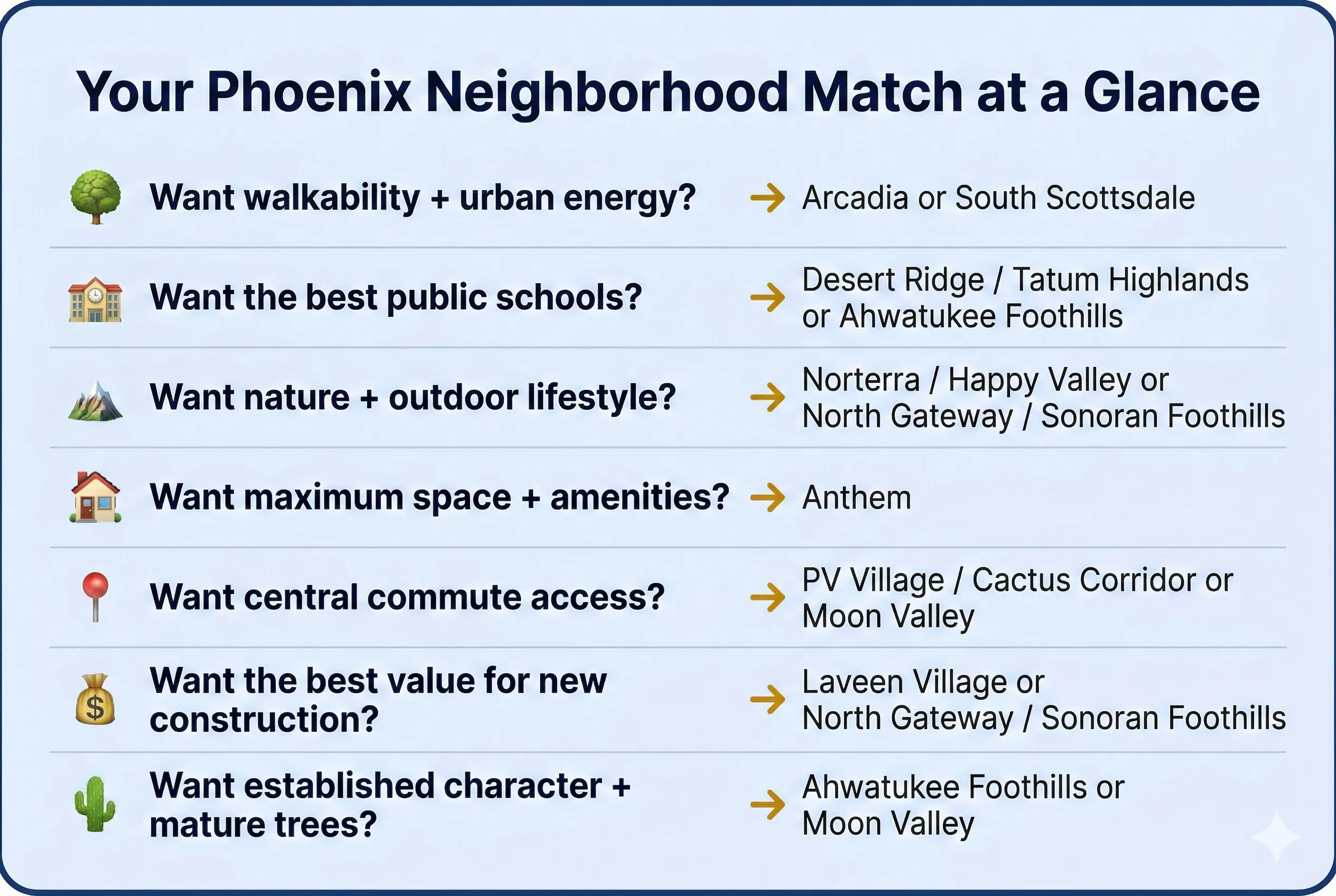 Your Phoenix Neighborhood Match at a Glance

Want walkability + urban energy? → Arcadia or South Scottsdale

Want the best public schools? → Desert Ridge / Tatum Highlands or Ahwatukee Foothills

Want nature + outdoor lifestyle? → Norterra / Happy Valley or North Gateway / Sonoran Foothills

Want maximum space + amenities? → Anthem

Want central commute access? → PV Village / Cactus Corridor or Moon Valley

Want the best value for new construction? → Laveen Village or North Gateway / Sonoran Foothills

Want established character + mature trees? → Ahwatukee Foothills or Moon Valley